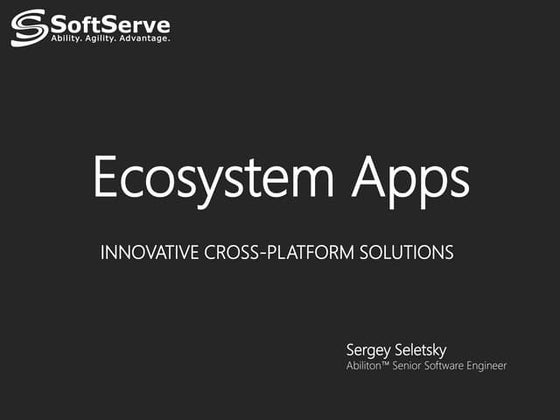 SoftServe
Ability. Agility. Advantage.

Ecosystem Apps

INNOVATIVE CROSS-PLATFORM SOLUTIONS

Sergey Seletsky
Abiliton™ Senior Software Engineer